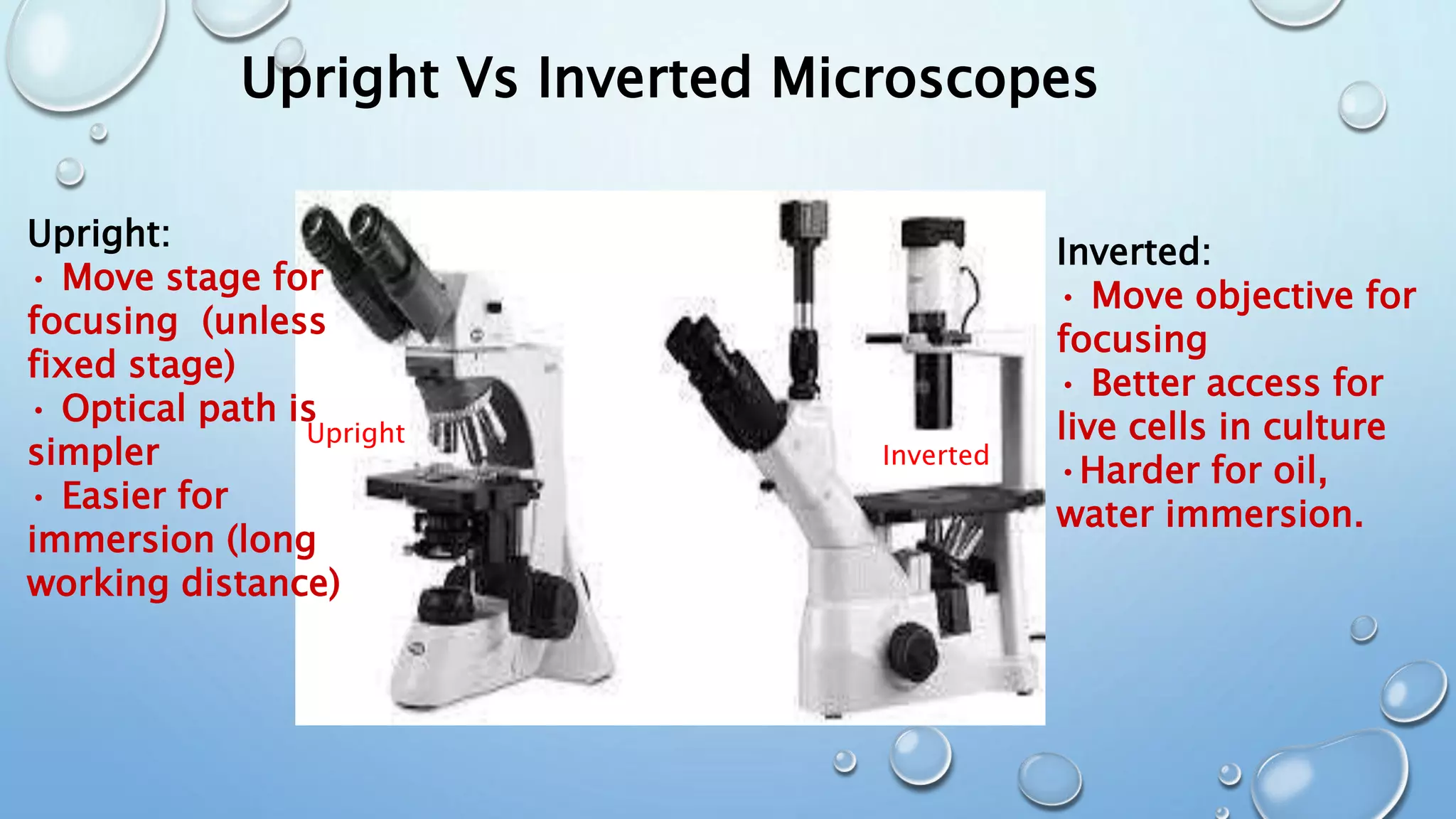 Upright Vs Inverted Microscopes

Upright:
• Move stage for focusing  (unless fixed stage)
• Optical path is simpler
• Easier for immersion (long working distance)

Upright

Inverted

Inverted:
• Move objective for focusing
• Better access for live cells in culture
•Harder for oil, water immersion.